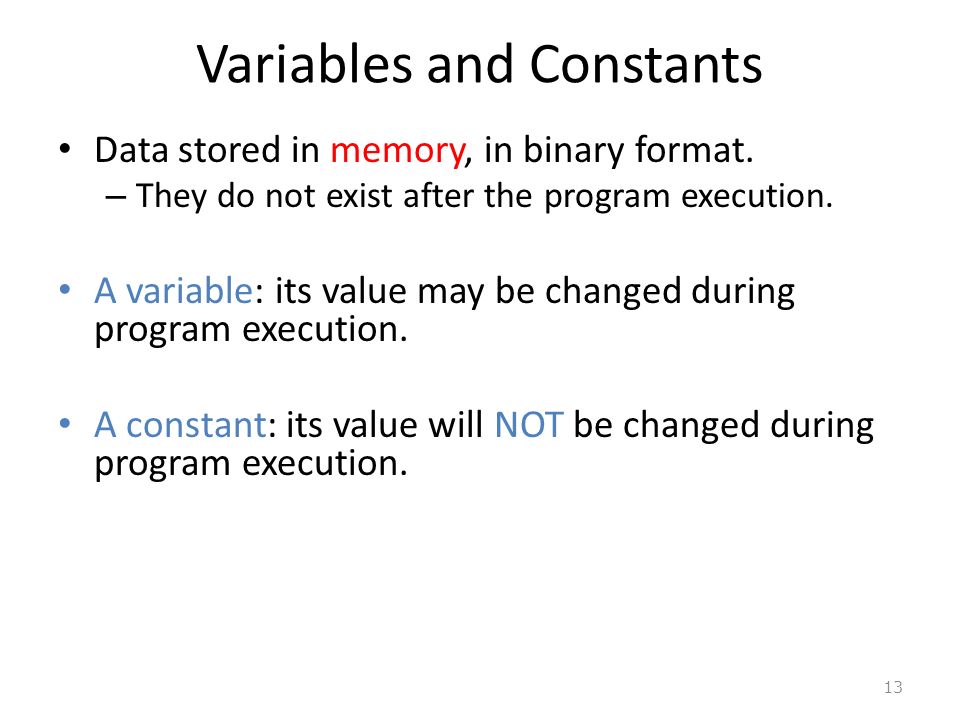 Variables and Constants

• Data stored in memory, in binary format.
– They do not exist after the program execution.

• A variable: its value may be changed during program execution.

• A constant: its value will NOT be changed during program execution.

13